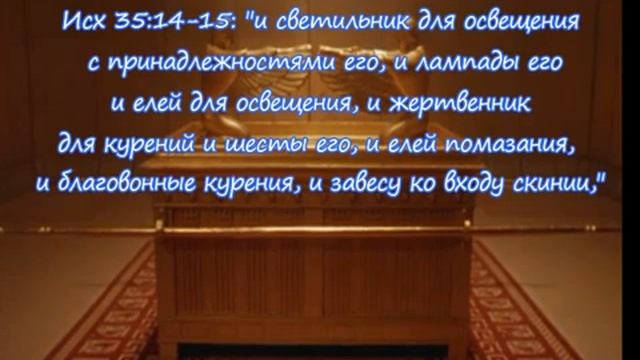 Исх 35:14-15: "и светильник для освещения с принадлежностями его, и лампады его и елей для освещения, и жертвенник для курений и шесты его, и елей помазания, и благовонные курения, и завесу ко входу скинии,"